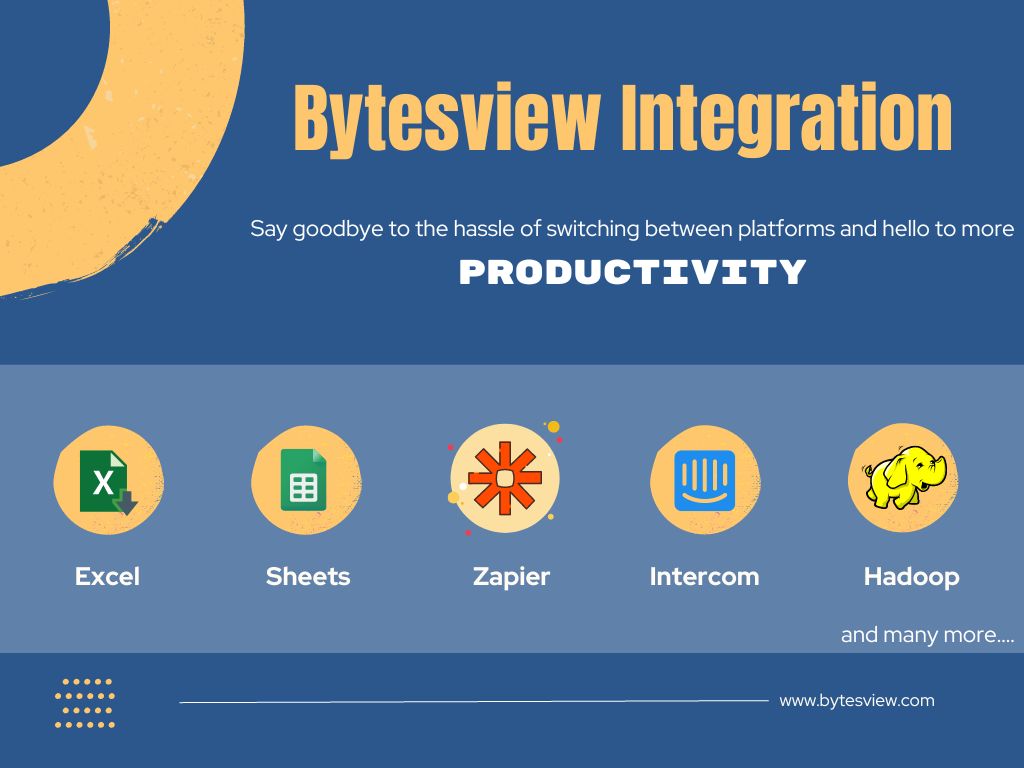 Bytesview Integration

Say goodbye to the hassle of switching between platforms and hello to more

PRODUCTIVITY

X

Excel

Sheets

Zapier

Intercom

Hadoop

and many more....

www.bytesview.com